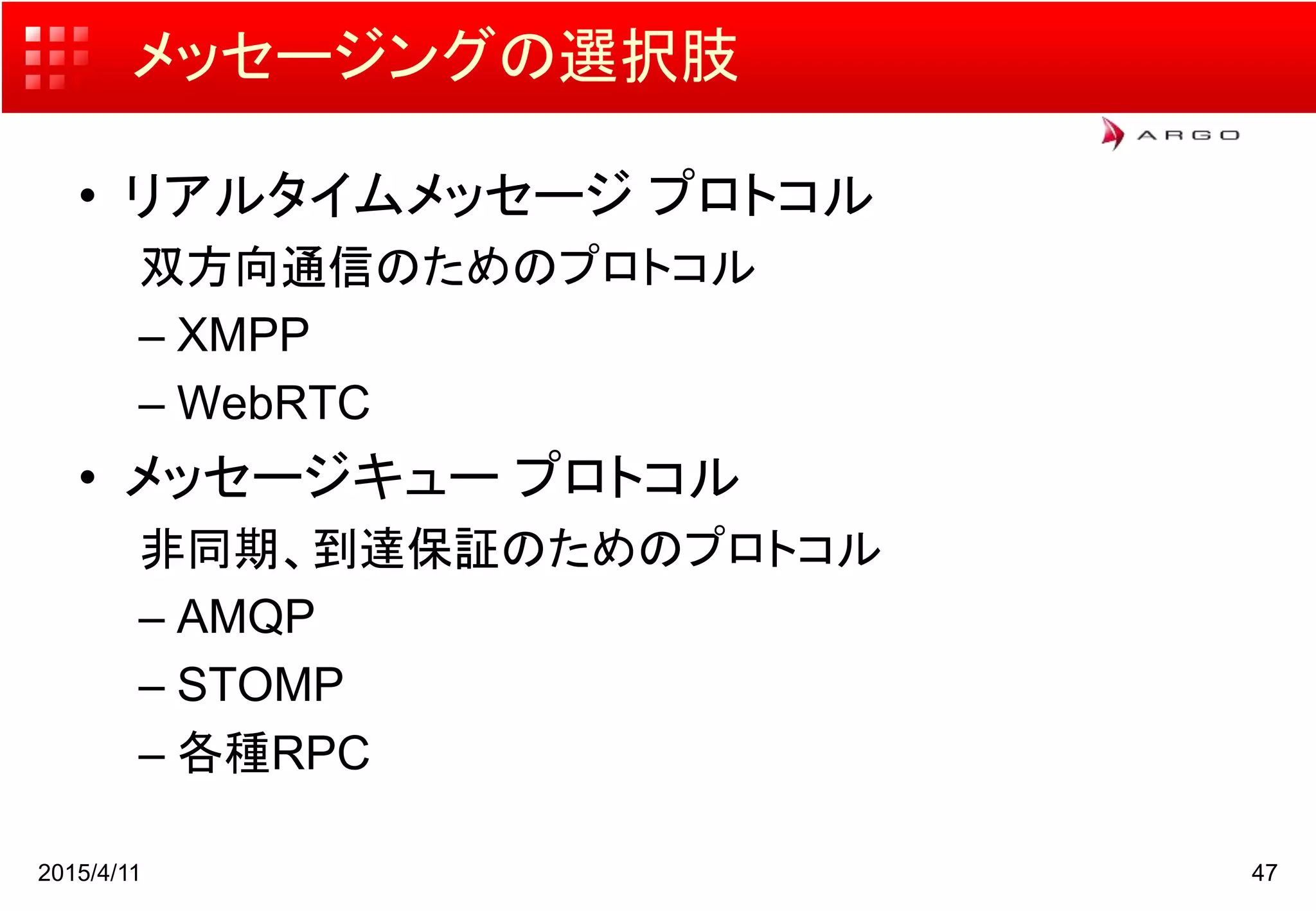 メッセージングの選択肢

ARGO

• リアルタイムメッセージ プロトコル

双方向通信のためのプロトコル

– XMPP

– WebRTC

• メッセージキュー プロトコル

非同期、到達保証のためのプロトコル

– AMQP

– STOMP

– 各種RPC

2015/4/11

47